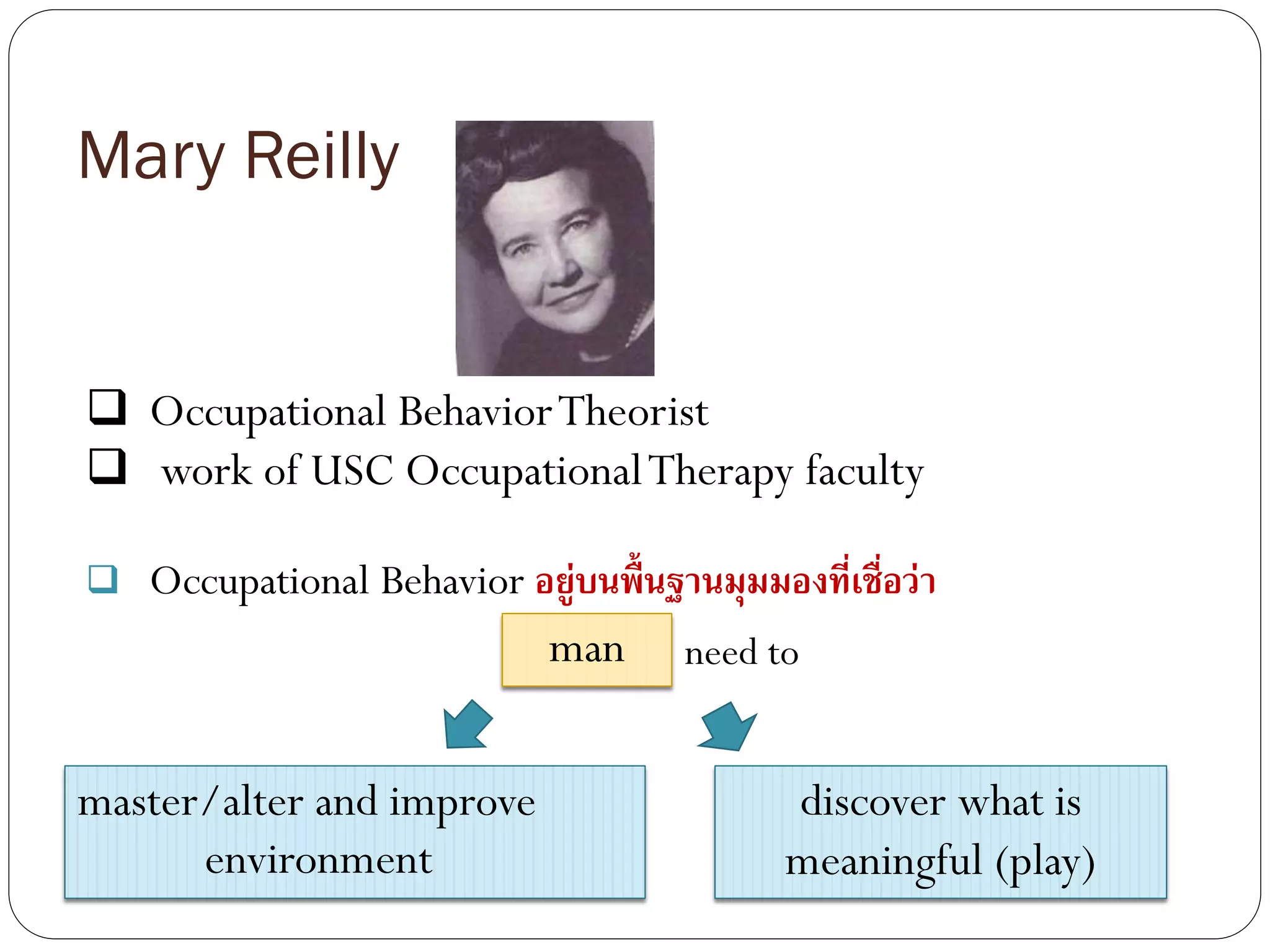 Mary Reilly

❑ Occupational Behavior Theorist
❑ work of USC Occupational Therapy faculty

❑ Occupational Behavior อยู่บนพื้นฐานมุมมองที่เชื่อว่า

man need to

master/alter and improve environment

discover what is meaningful (play)